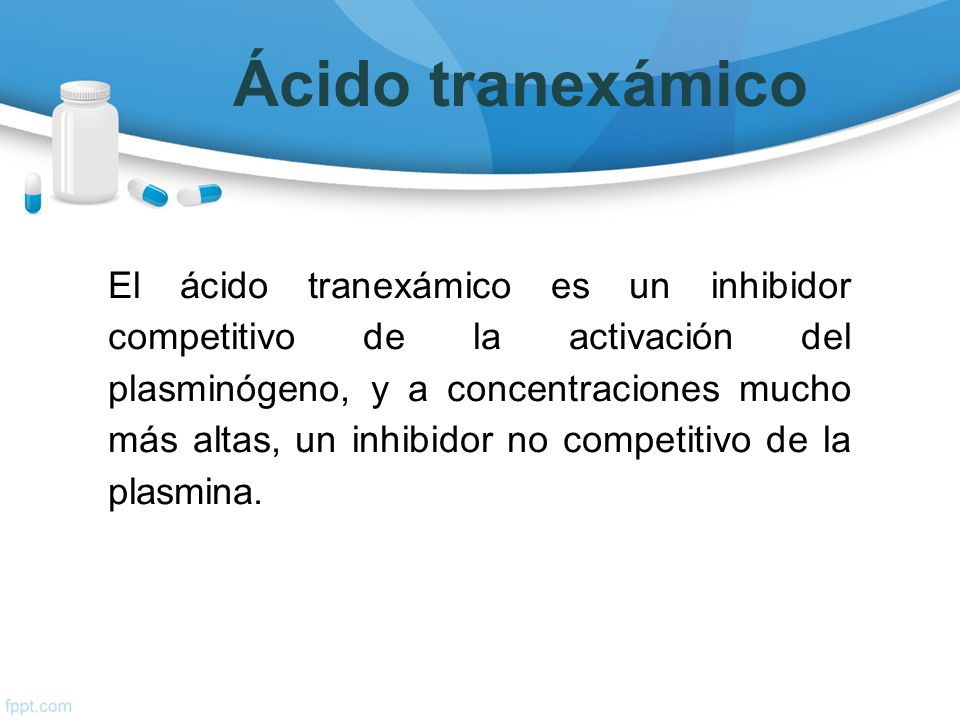 Ácido tranexámico

El ácido tranexámico es un inhibidor competitivo de la activación del plasminógeno, y a concentraciones mucho más altas, un inhibidor no competitivo de la plasmina.

fppt.com